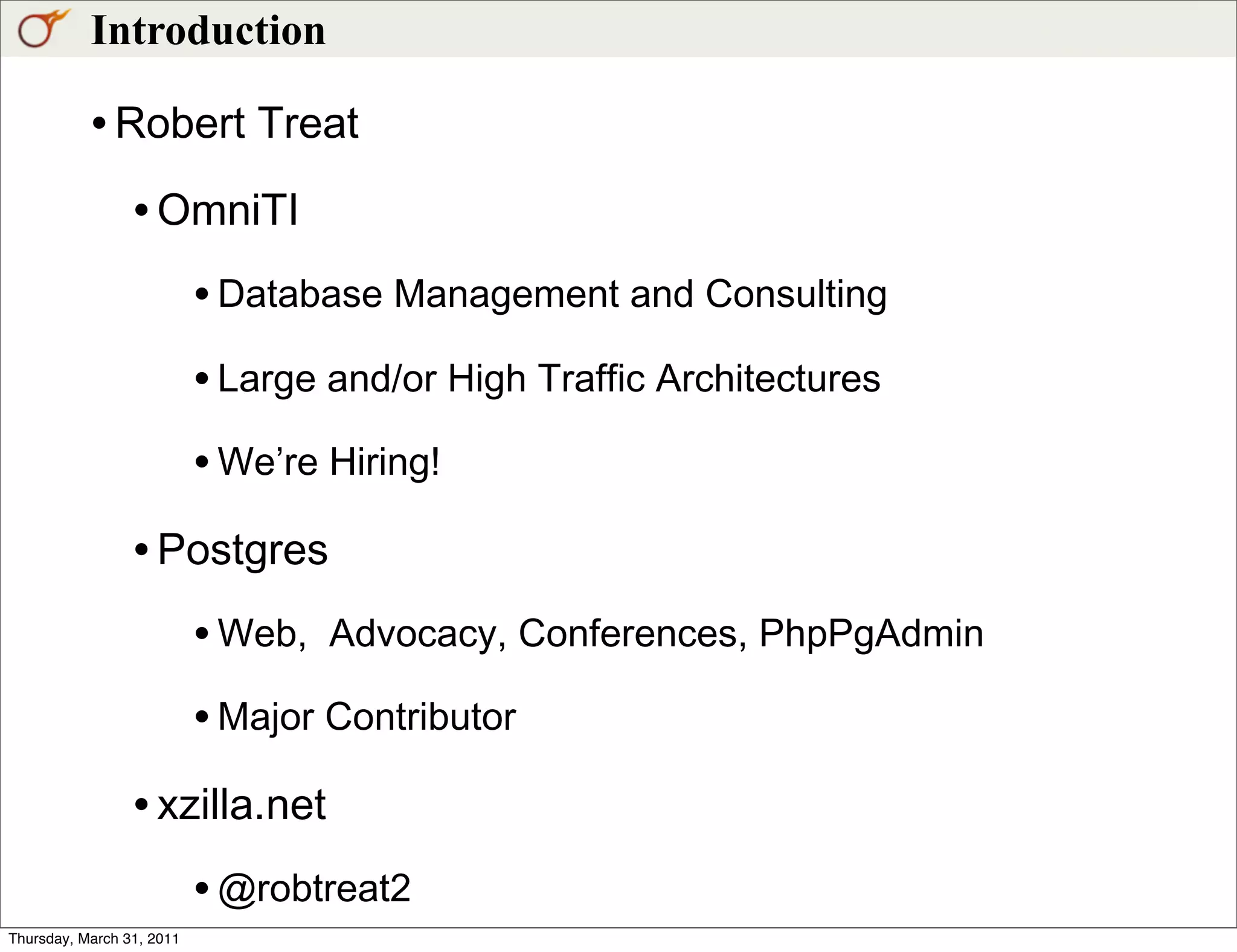 Introduction

• Robert Treat

• OmniTI

• Database Management and Consulting

• Large and/or High Traffic Architectures

• We’re Hiring!

• Postgres

• Web,  Advocacy, Conferences, PhpPgAdmin

• Major Contributor

• xzilla.net

• @robtreat2

Thursday, March 31, 2011